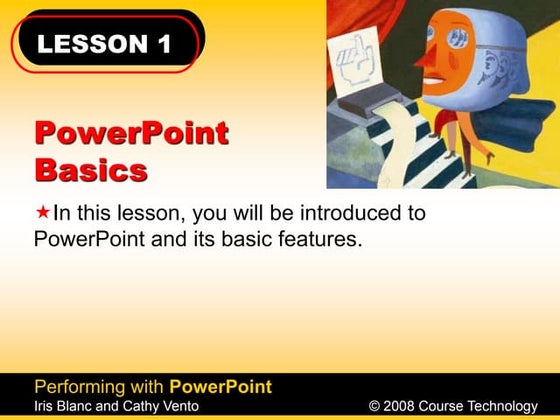 LESSON 1

PowerPoint Basics

★In this lesson, you will be introduced to PowerPoint and its basic features.

Performing with PowerPoint
Iris Blanc and Cathy Vento
© 2008 Course Technology